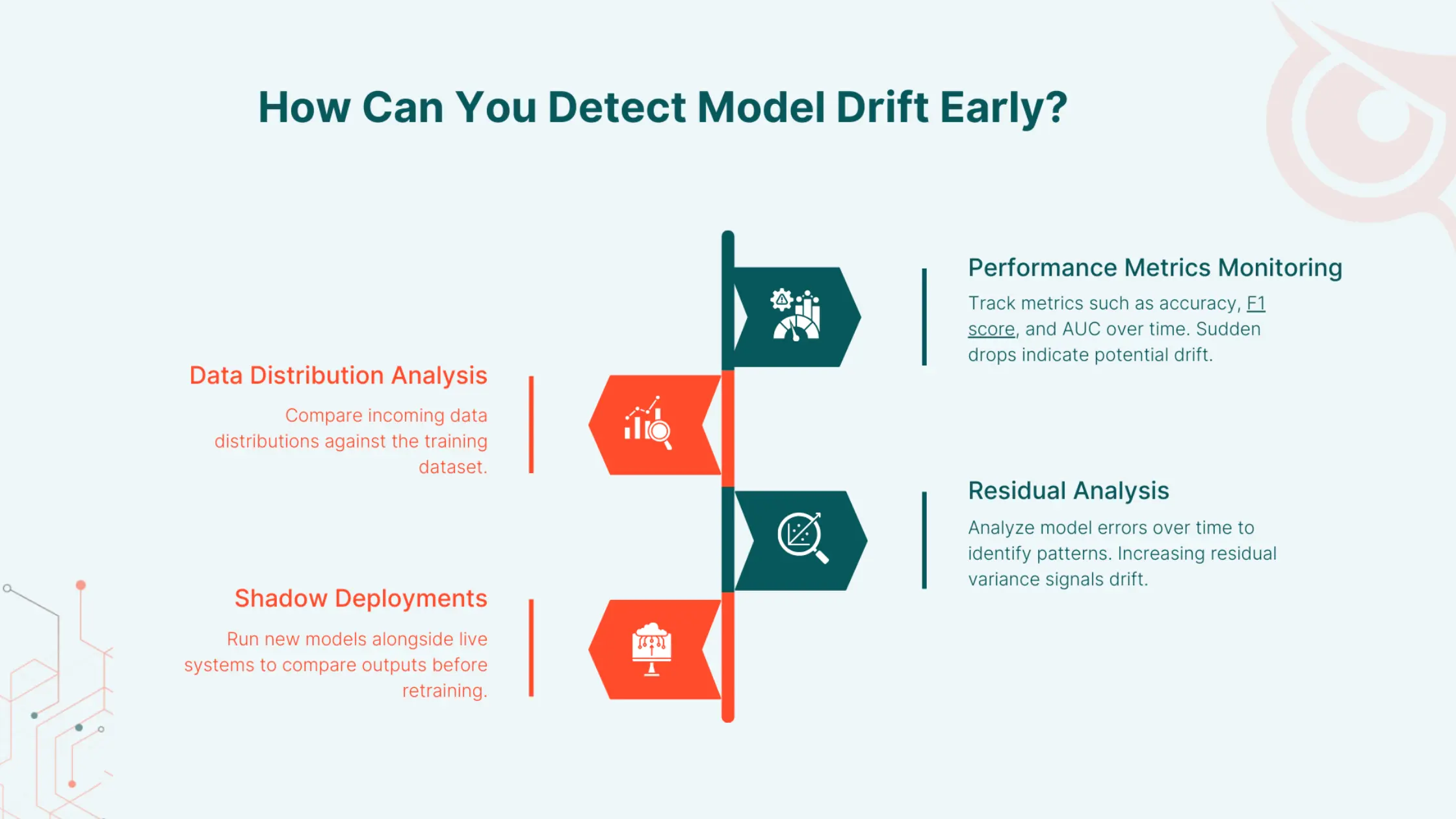 How Can You Detect Model Drift Early?

Performance Metrics Monitoring

Track metrics such as accuracy, F1 score, and AUC over time. Sudden drops indicate potential drift.

Data Distribution Analysis

Compare incoming data distributions against the training dataset.

Residual Analysis

Analyze model errors over time to identify patterns. Increasing residual variance signals drift.

Shadow Deployments

Run new models alongside live systems to compare outputs before retraining.